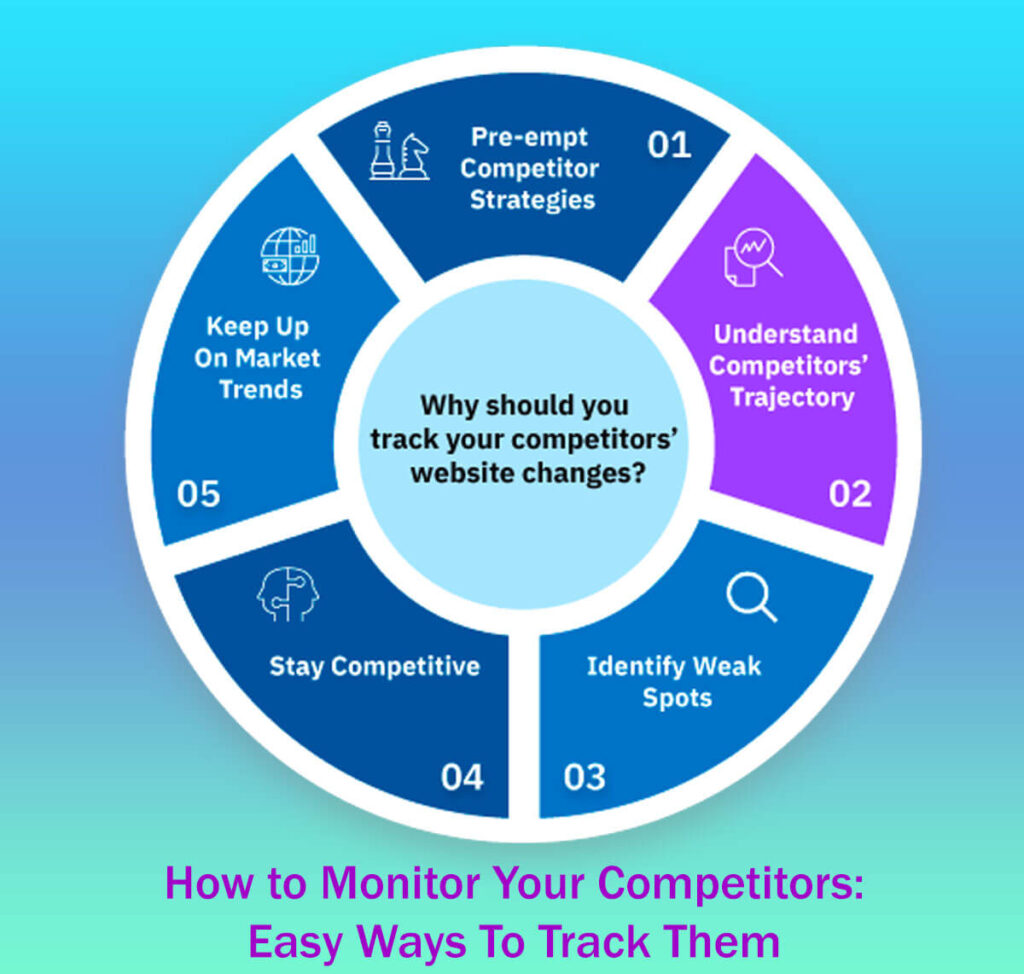 Why should you track your competitors' website changes?

Pre-empt Competitor Strategies
01

Understand Competitors' Trajectory
02

Identify Weak Spots
03

Stay Competitive
04

Keep Up On Market Trends
05

How to Monitor Your Competitors: Easy Ways To Track Them